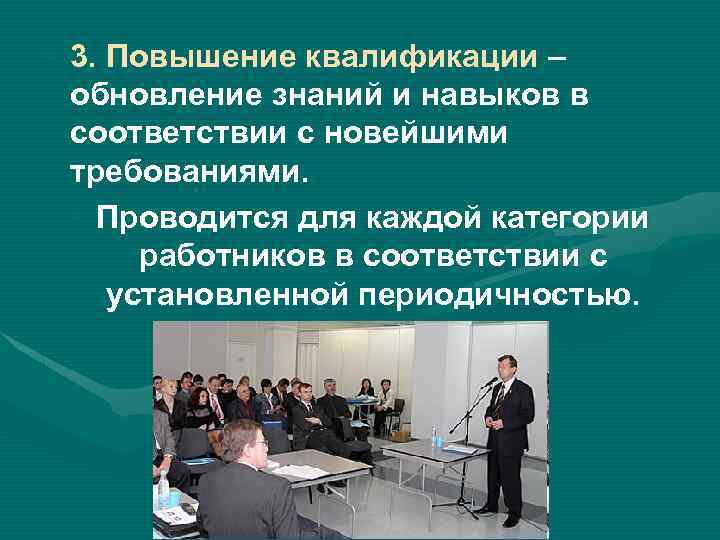 3. Повышение квалификации – обновление знаний и навыков в соответствии с новейшими требованиями.

Проводится для каждой категории работников в соответствии с установленной периодичностью.